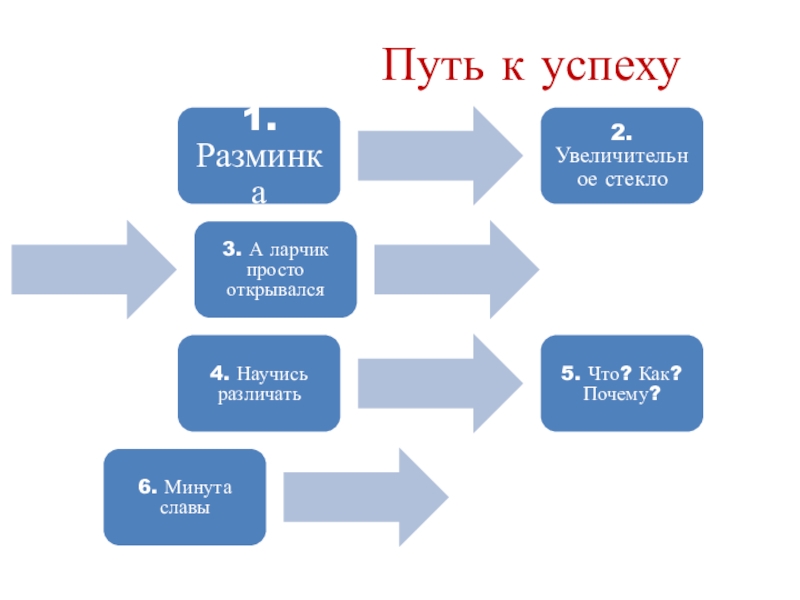 Путь к успеху

1. Разминка

2. Увеличительное стекло

3. А ларчик просто открывался

4. Научись различать

5. Что? Как? Почему?

6. Минута славы